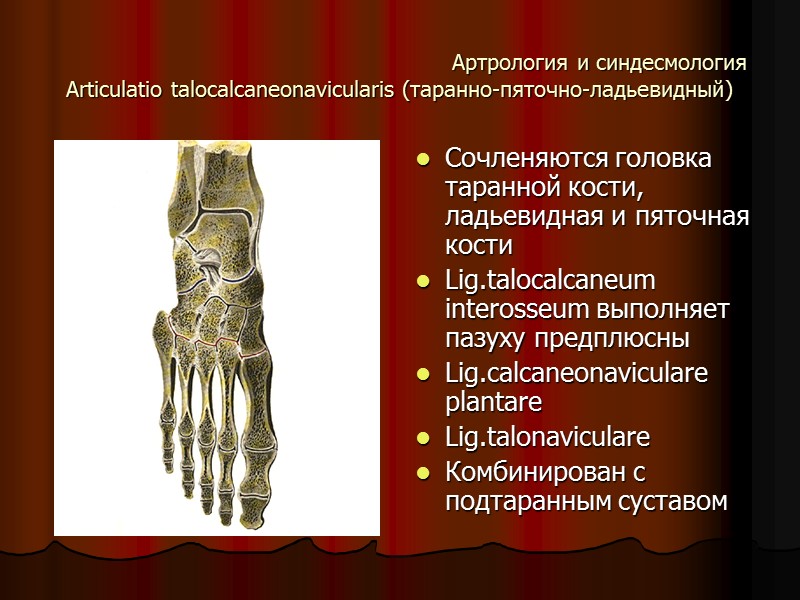 Артрология и синдесмология
Articulatio talocalcaneonavicularis (таранно-пяточно-ладьевидный)

- Сочленяются головка таранной кости, ладьевидная и пяточная кости
- Lig.talocalcaneum interosseum выполняет пазуху предплюсны
- Lig.calcaneonaviculare plantare
- Lig.talonaviculare
- Комбинирован с подтаранным суставом